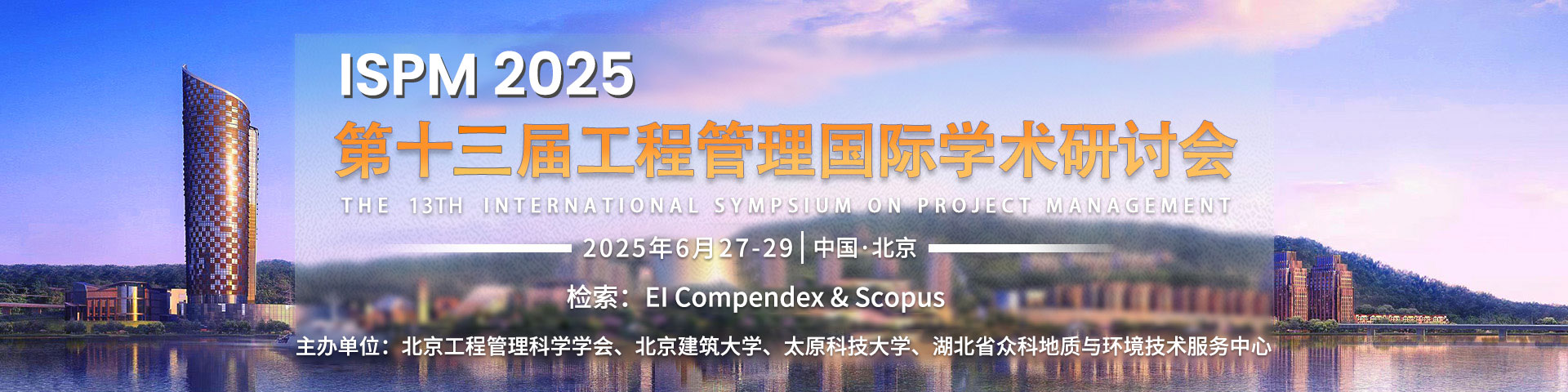 ISPM 2025

第十三届工程管理国际学术研讨会

THE 13TH INTERNATIONAL SYMPSIUM ON PROJECT MANAGEMENT

2025年6月27-29 | 中国·北京

检索：EI Compendex & Scopus

主办单位：北京工程管理科学学会、北京建筑大学、太原科技大学、湖北省众科地质与环境技术服务中心